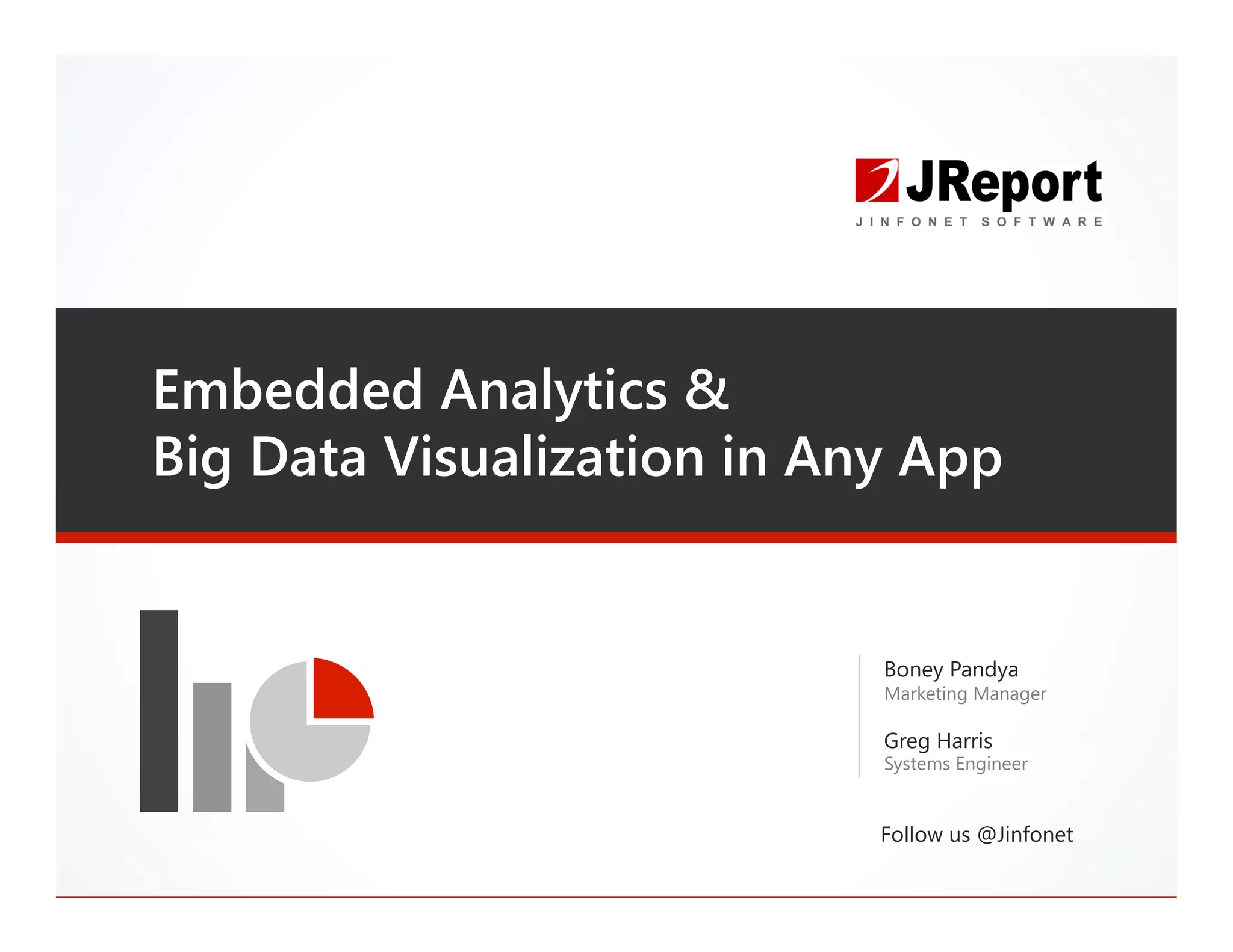 JReport
JINFONET SOFTWARE

Embedded Analytics &
Big Data Visualization in Any App

Boney Pandya
Marketing Manager

Greg Harris
Systems Engineer

Follow us @Jinfonet